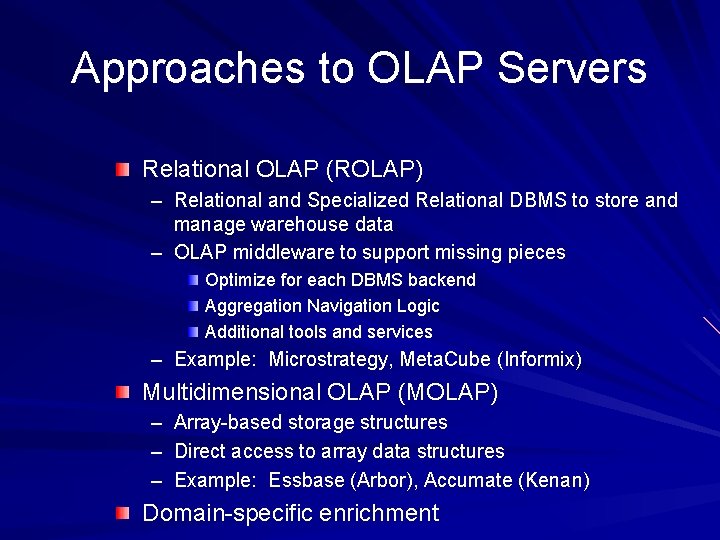 Approaches to OLAP Servers

Relational OLAP (ROLAP)
– Relational and Specialized Relational DBMS to store and manage warehouse data
– OLAP middleware to support missing pieces
Optimize for each DBMS backend
Aggregation Navigation Logic
Additional tools and services
– Example: Microstrategy, MetaCube (Informix)

Multidimensional OLAP (MOLAP)
– Array-based storage structures
– Direct access to array data structures
– Example: Essbase (Arbor), Accumate (Kenan)

Domain-specific enrichment